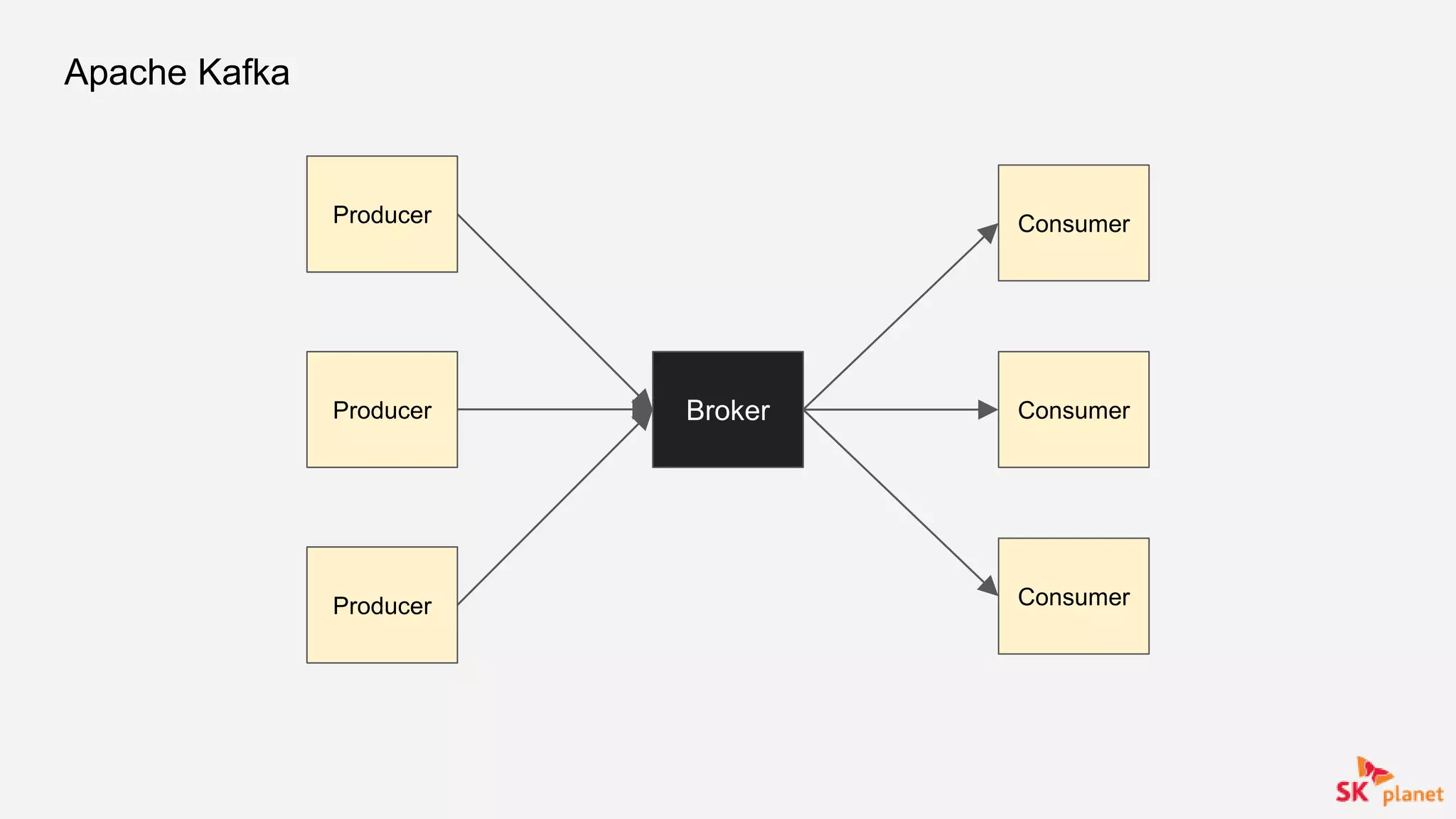 Apache Kafka

Producer

Producer

Producer

Broker

Consumer

Consumer

Consumer

SK planet